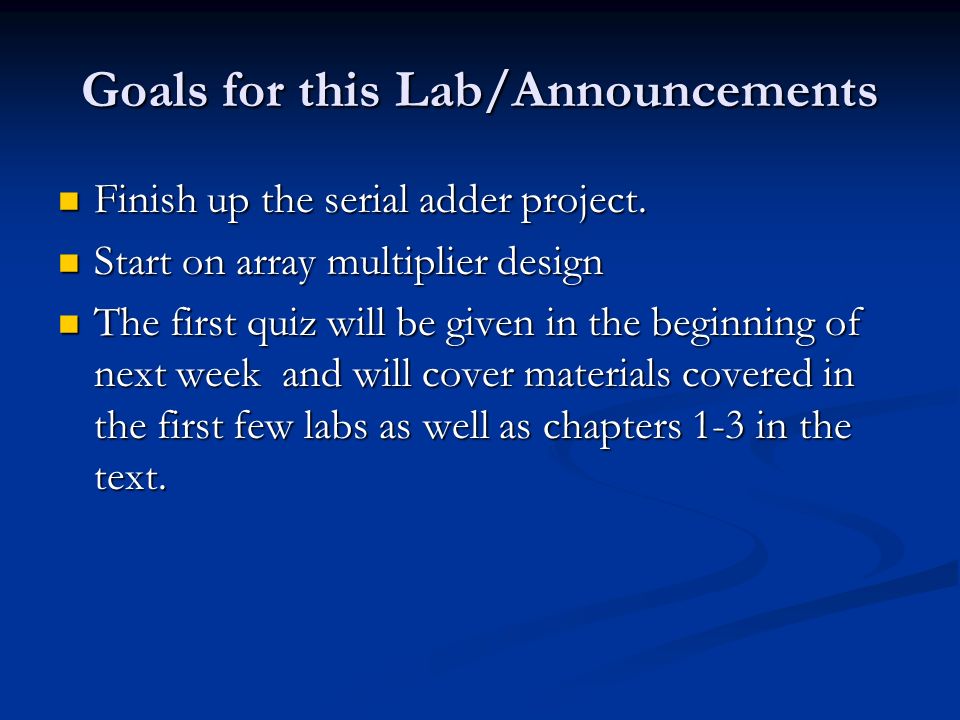 Goals for this Lab/Announcements

Finish up the serial adder project.

Start on array multiplier design

The first quiz will be given in the beginning of next week  and will cover materials covered in the first few labs as well as chapters 1-3 in the text.